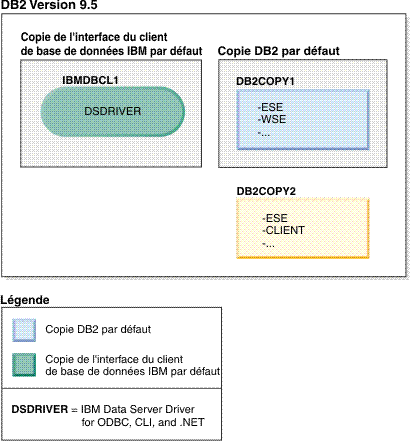 DB2 Version 9.5

Copie de l'interface du client de base de données IBM par défaut

IBMDBCL1

DSDRIVER

Copie DB2 par défaut

DB2COPY1

-ESE
-WSE
-...

DB2COPY2

-ESE
-CLIENT
-...

Légende

Copie DB2 par défaut

Copie de l'interface du client de base de données IBM par défaut

DSDRIVER = IBM Data Server Driver for ODBC, CLI, and .NET